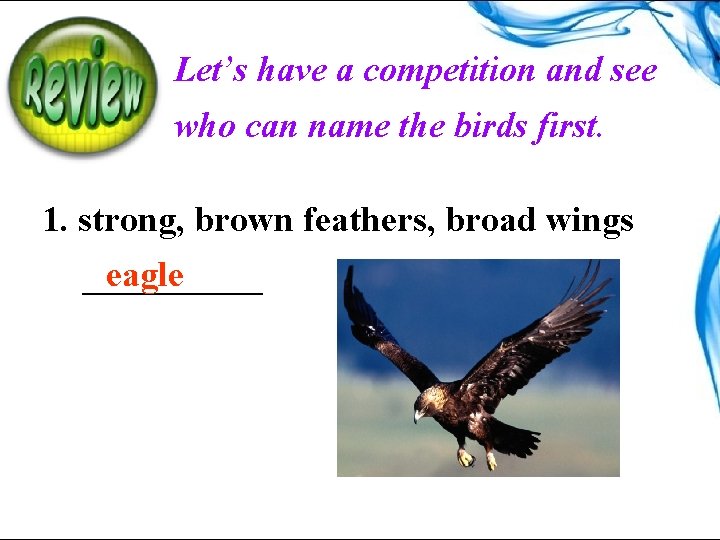 Review

Let's have a competition and see who can name the birds first.

1. strong, brown feathers, broad wings

eagle